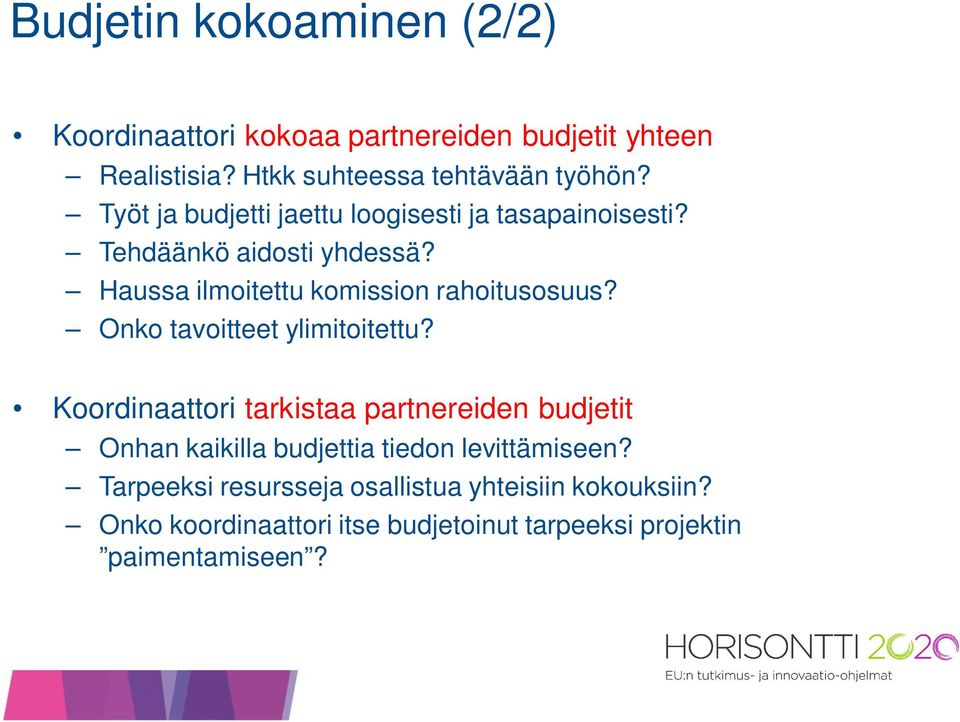 Budjetin kokoaminen (2/2)

• Koordinaattori kokoaa partnereiden budjetit yhteen
– Realistisia? Htkk suhteessa tehtävään työhön?
– Työt ja budjetti jaettu loogisesti ja tasapainoisesti?
– Tehdäänkö aidosti yhdessä?
– Haussa ilmoitettu komission rahoitusosuus?
– Onko tavoitteet ylimitoitettu?

• Koordinaattori tarkistaa partnereiden budjetit
– Onhan kaikilla budjettia tiedon levittämiseen?
– Tarpeeksi resursseja osallistua yhteisiin kokouksiin?
– Onko koordinaattori itse budjetoinut tarpeeksi projektin ”paimentamiseen”?

HORISONTTI 2020
EU:n tutkimus- ja innovaatio-ohjelmat